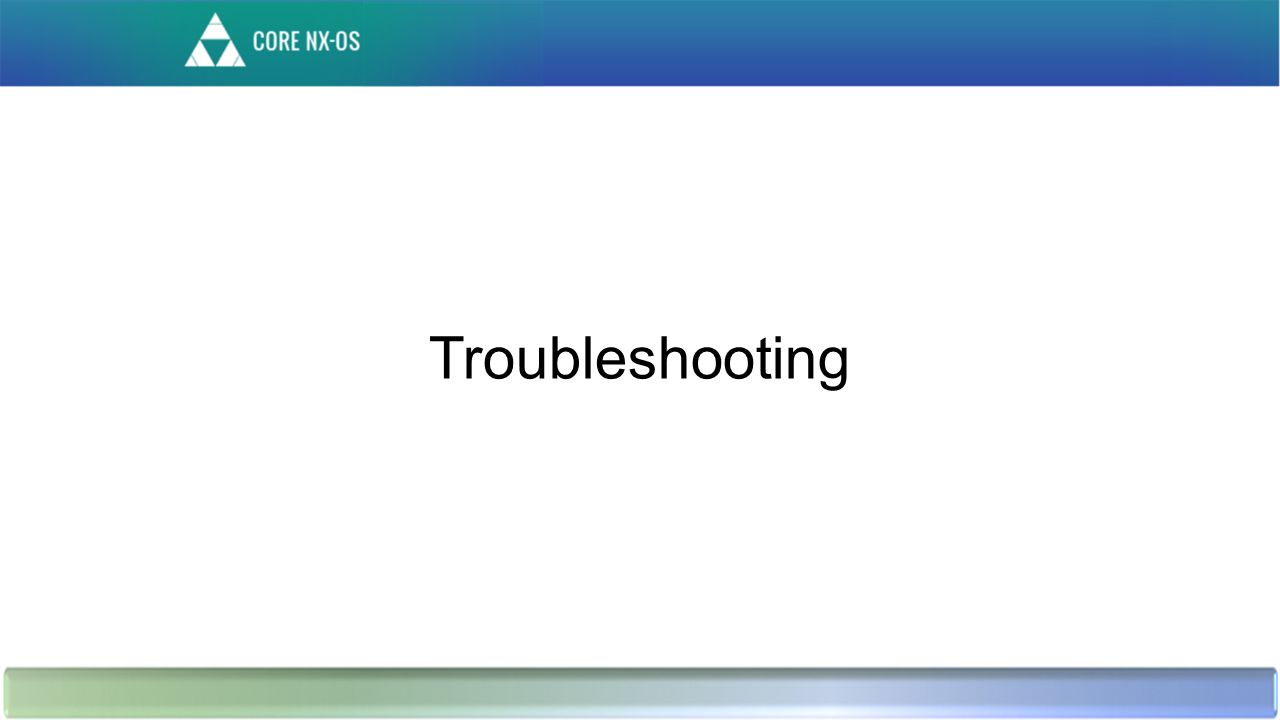 CORE NX-OS

Troubleshooting